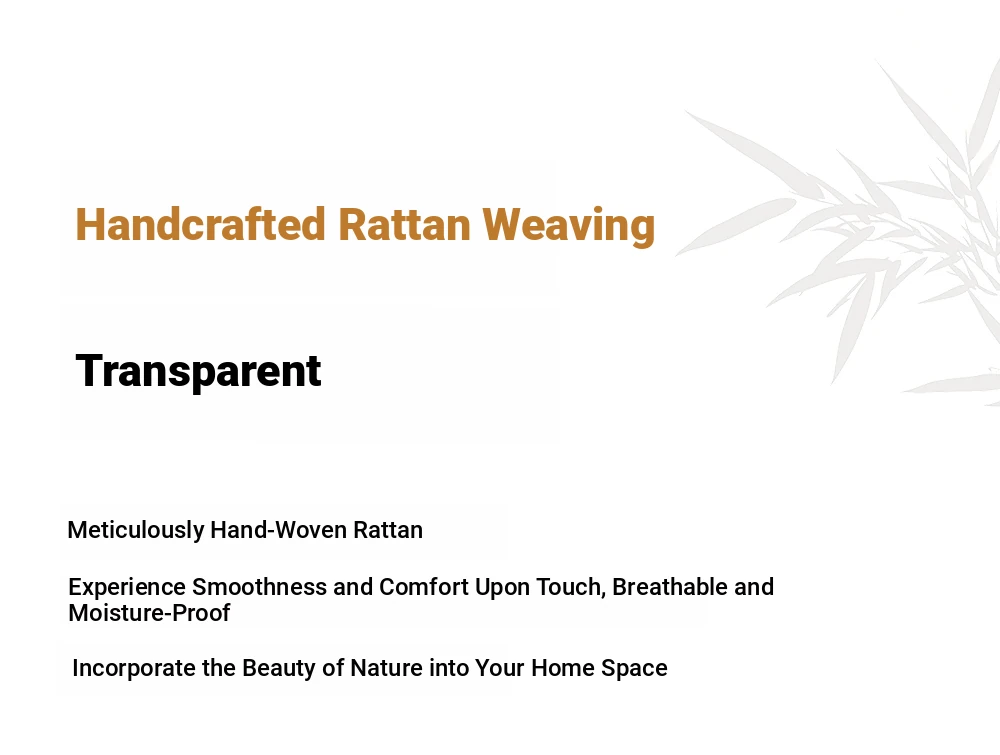 Handcrafted Rattan Weaving

Transparent

Meticulously Hand-Woven Rattan

Experience Smoothness and Comfort Upon Touch, Breathable and Moisture-Proof

Incorporate the Beauty of Nature into Your Home Space